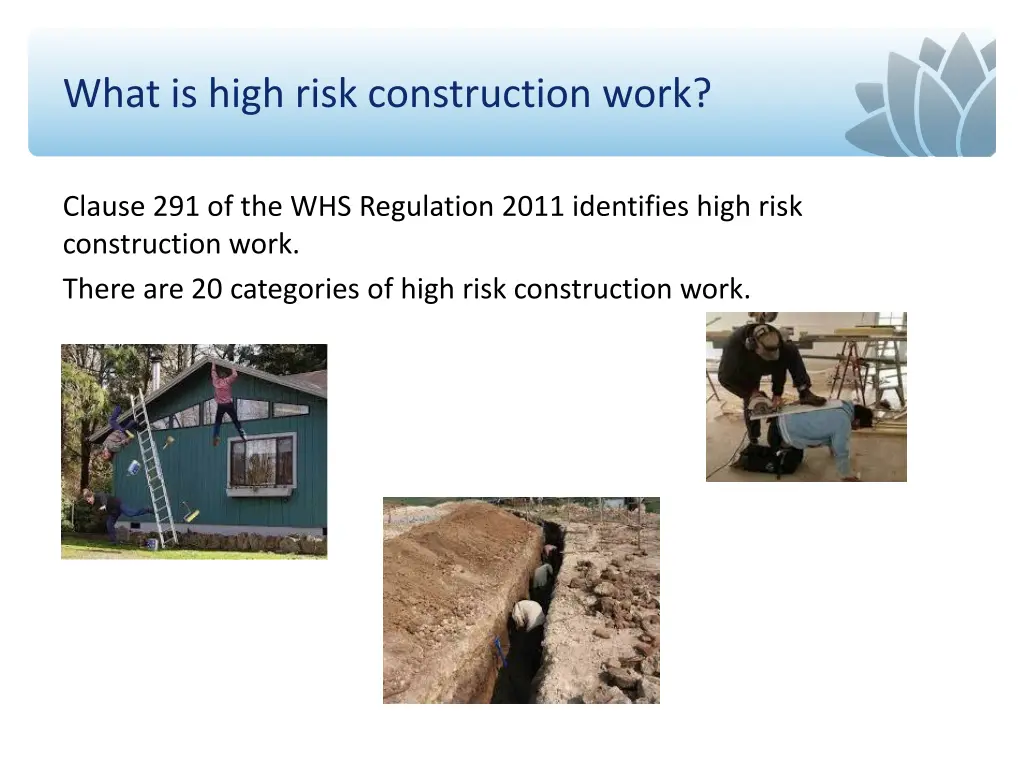 What is high risk construction work?

Clause 291 of the WHS Regulation 2011 identifies high risk construction work.

There are 20 categories of high risk construction work.